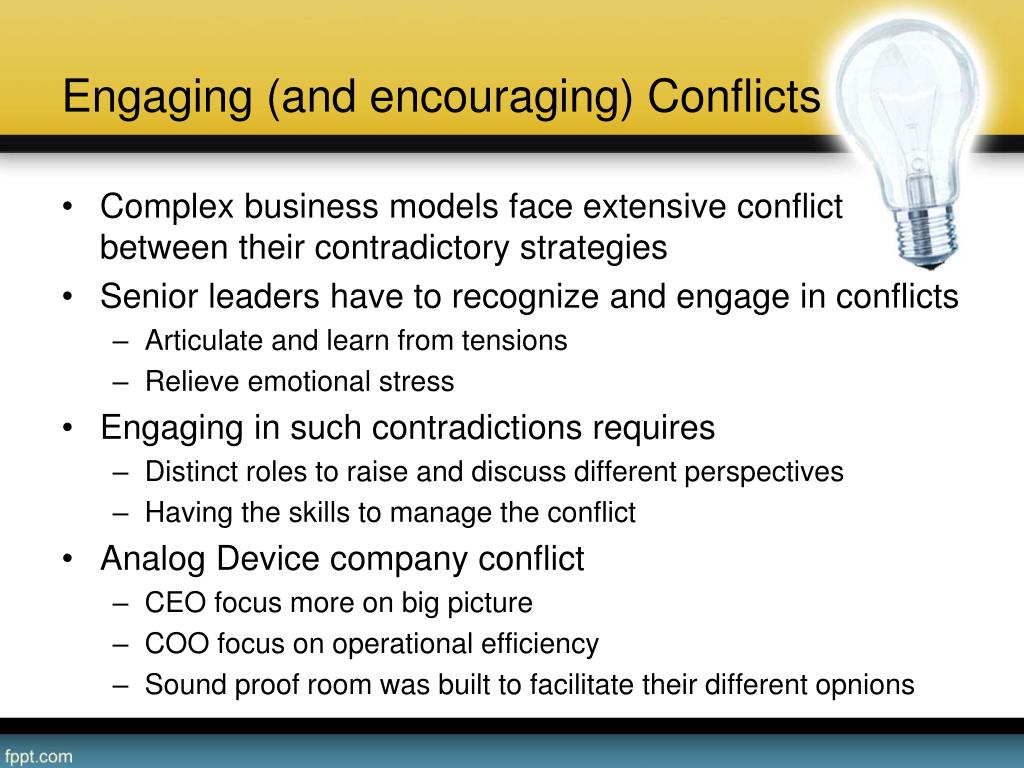 Engaging (and encouraging) Conflicts

• Complex business models face extensive conflict between their contradictory strategies
• Senior leaders have to recognize and engage in conflicts
– Articulate and learn from tensions
– Relieve emotional stress
• Engaging in such contradictions requires
– Distinct roles to raise and discuss different perspectives
– Having the skills to manage the conflict
• Analog Device company conflict
– CEO focus more on big picture
– COO focus on operational efficiency
– Sound proof room was built to facilitate their different opnions

fppt.com